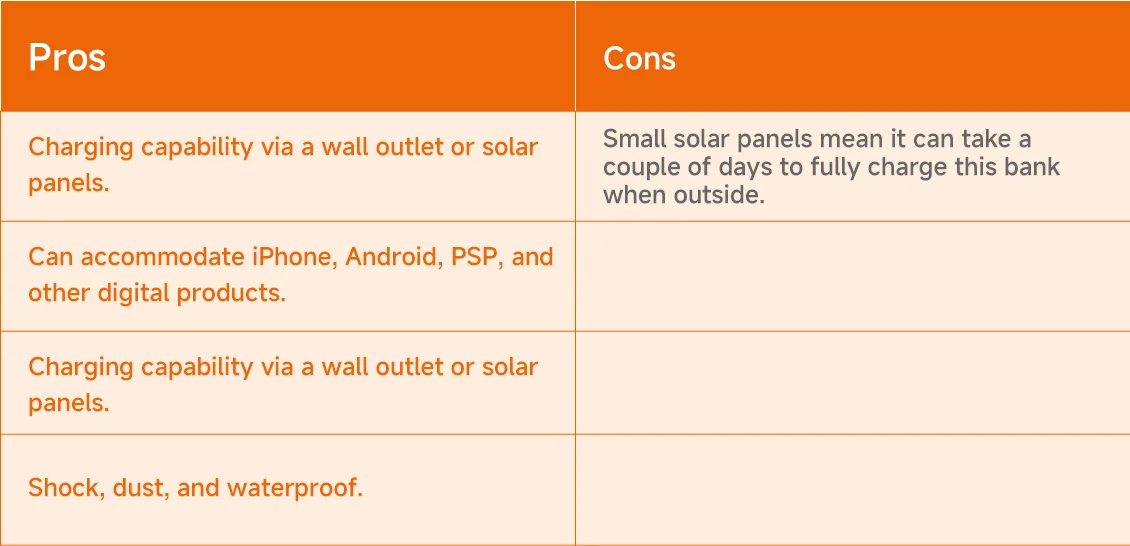 | Pros | Cons |
|---|---|
| Charging capability via a wall outlet or solar panels. | Small solar panels mean it can take a couple of days to fully charge this bank when outside. |
| Can accommodate iPhone, Android, PSP, and other digital products. | |
| Charging capability via a wall outlet or solar panels. | |
| Shock, dust, and waterproof. | |